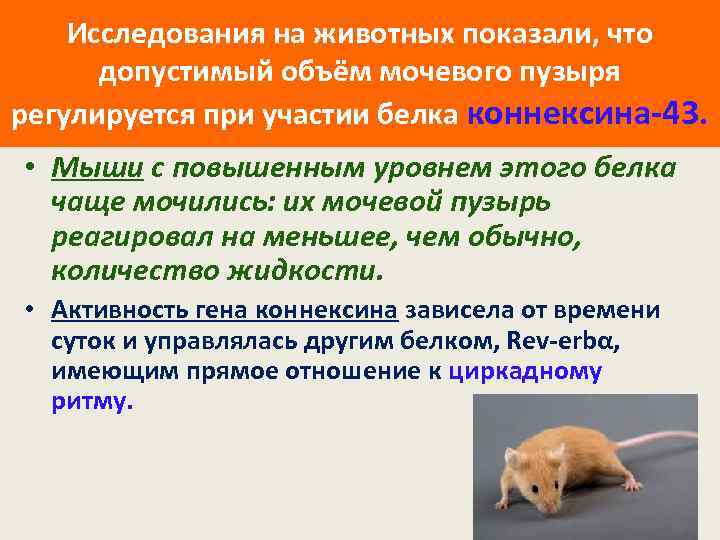 Исследования на животных показали, что допустимый объём мочевого пузыря регулируется при участии белка коннексина-43.

• Мыши с повышенным уровнем этого белка чаще мочились: их мочевой пузырь реагировал на меньшее, чем обычно, количество жидкости.

• Активность гена коннексина зависела от времени суток и управлялась другим белком, Rev-erbα, имеющим прямое отношение к циркадному ритму.